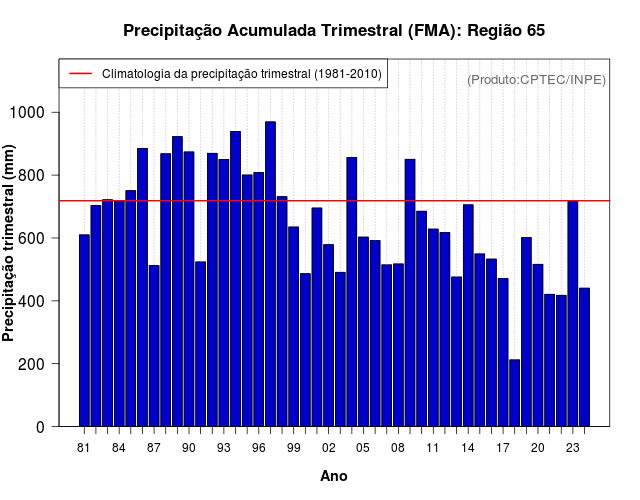 Precipitação Acumulada Trimestral (FMA): Região 65

Climatologia da precipitação trimestral (1981-2010)

(Produto:CPTEC/INPE)

Precipitação trimestral (mm)

1000
800
600
400
200
0

81 84 87 90 93 96 99 02 05 08 11 14 17 20 23

Ano